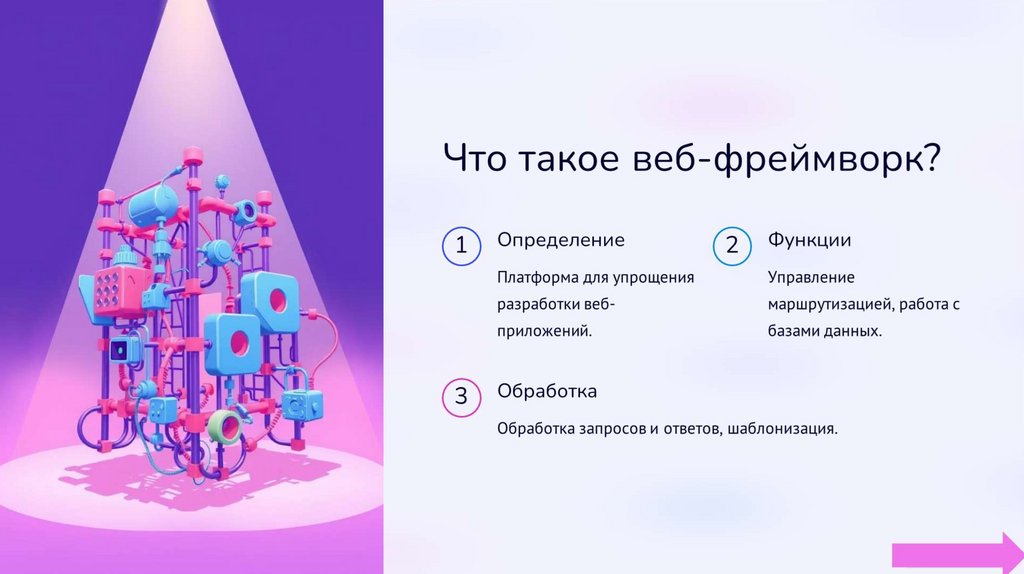 Что такое веб-фреймворк?

1

Определение

Платформа для упрощения разработки веб-приложений.

2

Функции

Управление маршрутизацией, работа с базами данных.

3

Обработка

Обработка запросов и ответов, шаблонизация.